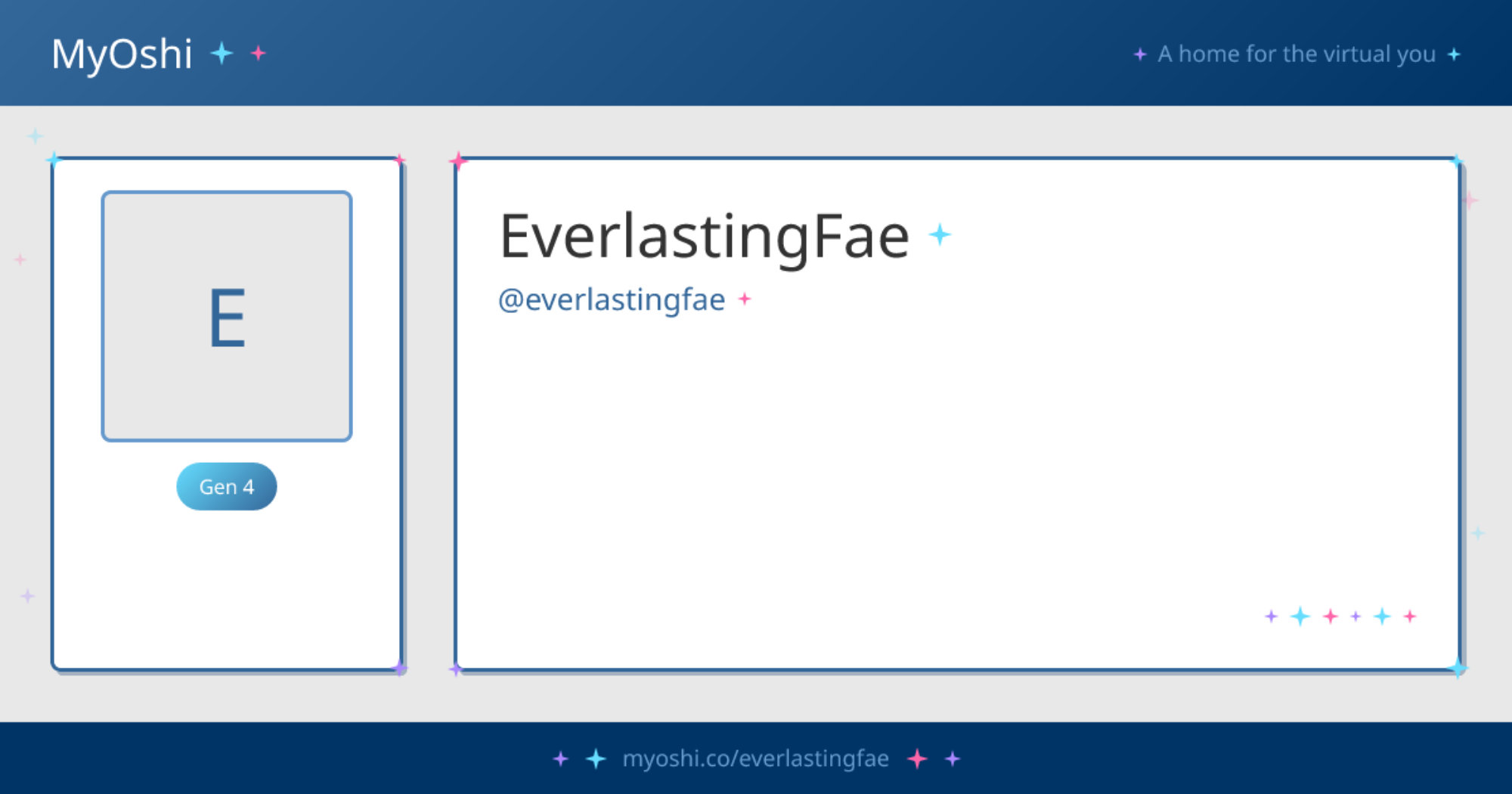 MyOshi

A home for the virtual you

E

Gen 4

EverlastingFae

@everlastingfae

myoshi.co/everlastingfae